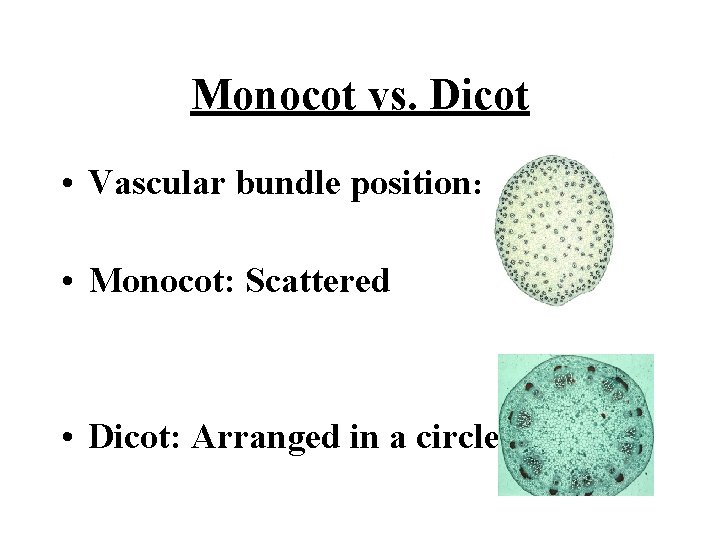 Monocot vs. Dicot

• Vascular bundle position:

• Monocot: Scattered

• Dicot: Arranged in a circle